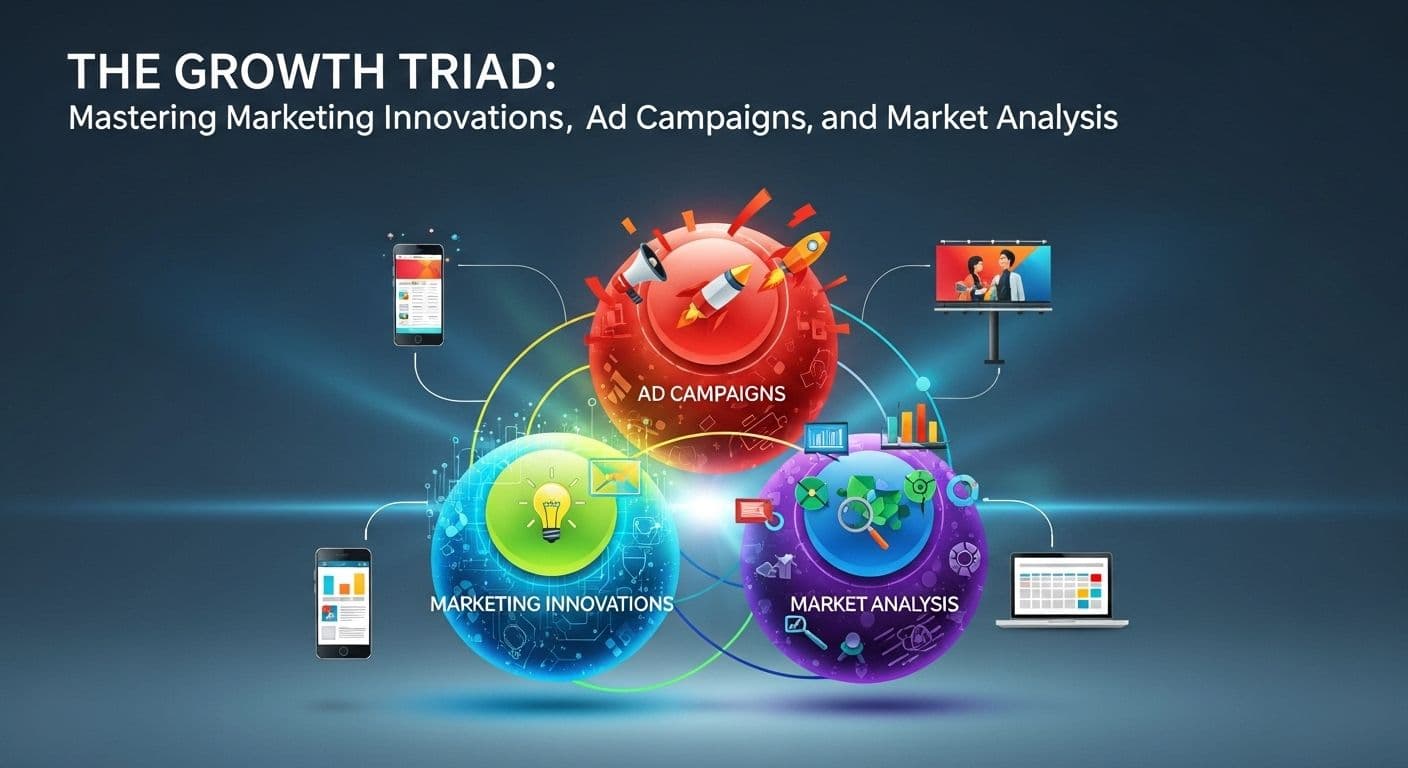 THE GROWTH TRIAD:
Mastering Marketing Innovations, Ad Campaigns, and Market Analysis

AD CAMPAIGNS

MARKETING INNOVATIONS

MARKET ANALYSIS